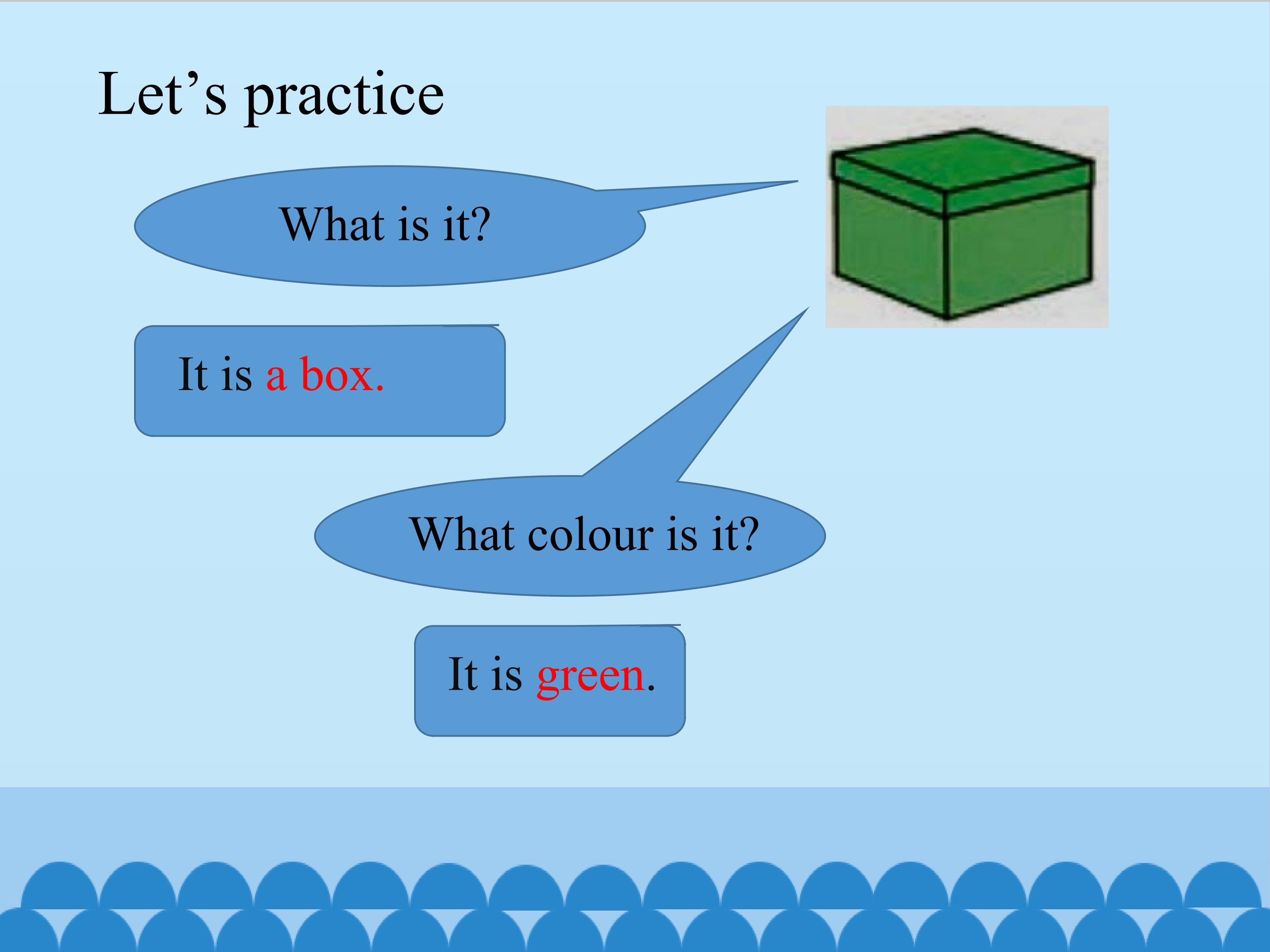 Let’s practice

What is it?

It is a box.

What colour is it?

It is green.